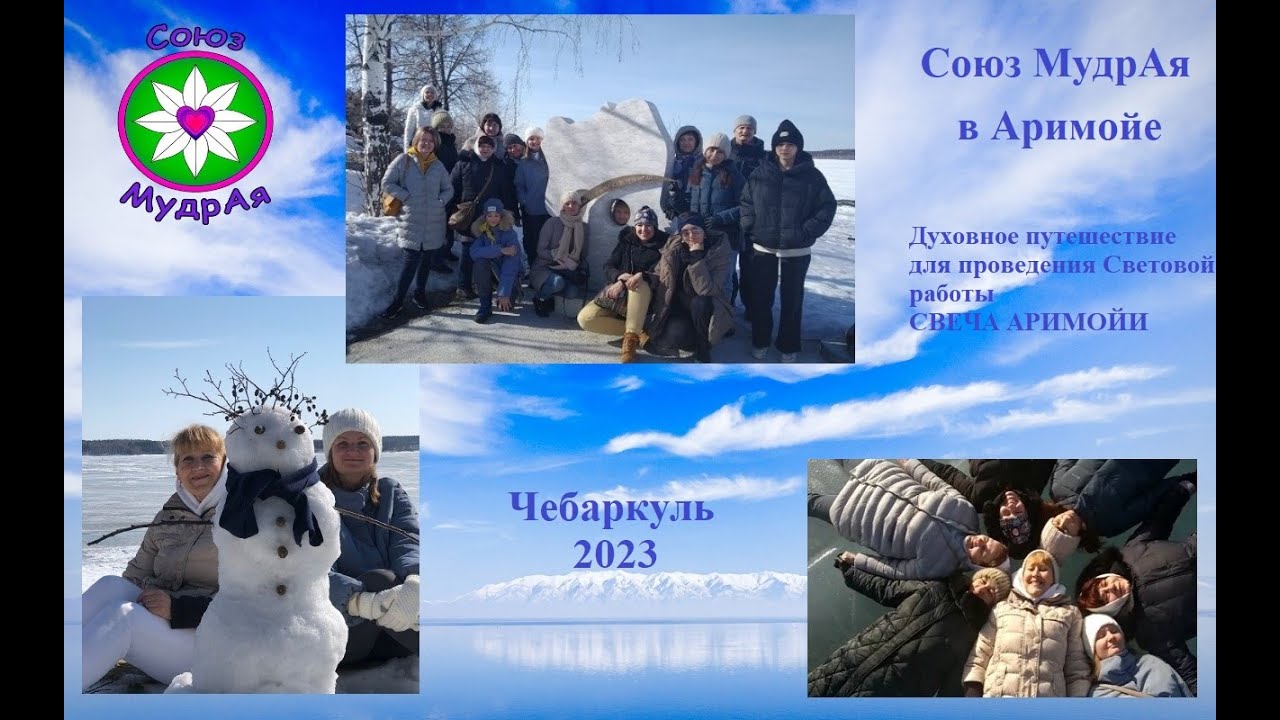 Союз
МудрАя

Союз МудрАя
в Аримойе

Духовное путешествие
для проведения Световой
работы
СВЕЧА АРИМОЙИ

Чебаркуль
2023